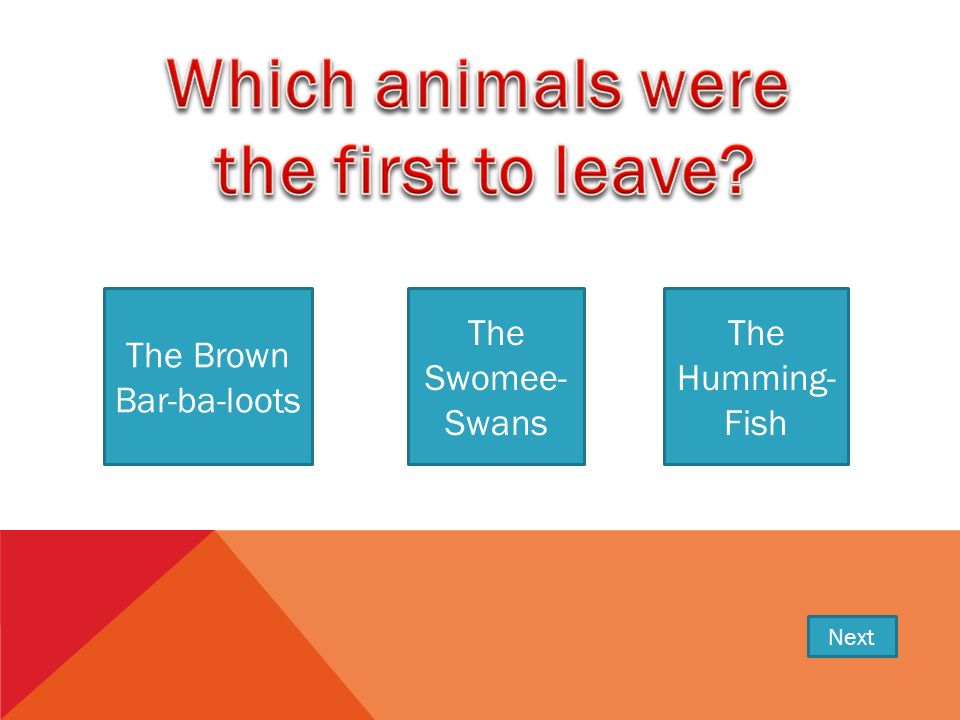 Which animals were the first to leave?

The Brown Bar-ba-loots

The Swomee-Swans

The Humming-Fish

Next